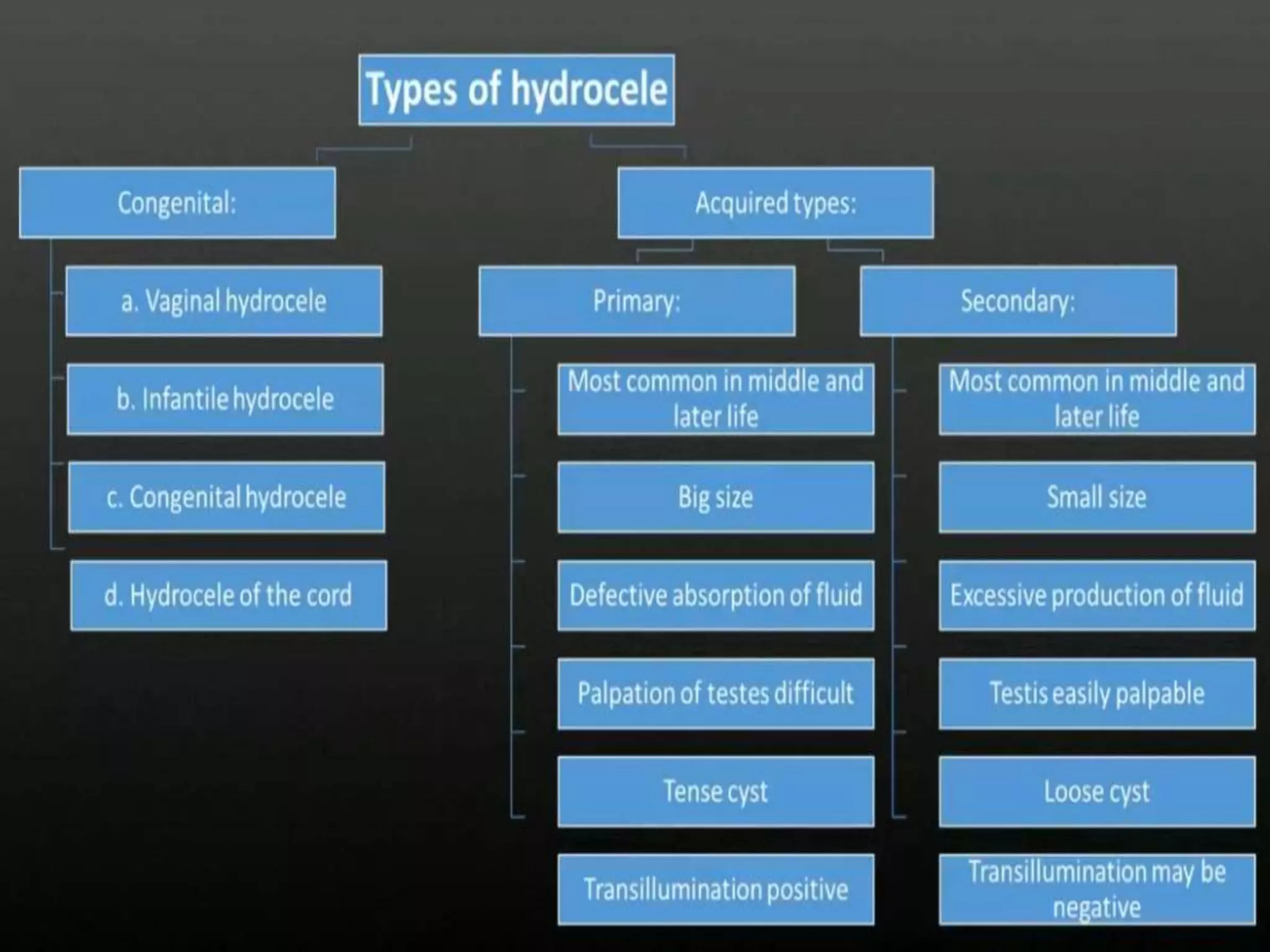 Types of hydrocele

Congenital:

a. Vaginal hydrocele

b. Infantile hydrocele

c. Congenital hydrocele

d. Hydrocele of the cord

Acquired types:

Primary:

Most common in middle and later life

Big size

Defective absorption of fluid

Palpation of testes difficult

Tense cyst

Transillumination positive

Secondary:

Most common in middle and later life

Small size

Excessive production of fluid

Testis easily palpable

Loose cyst

Transillumination may be negative